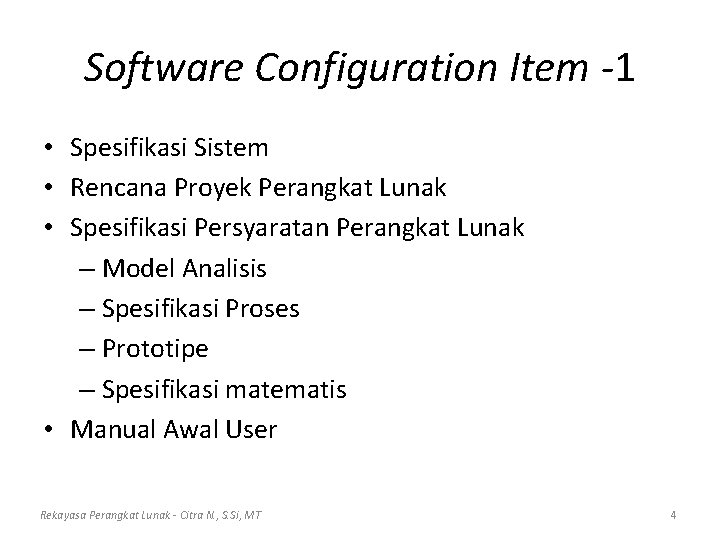 Software Configuration Item -1

• Spesifikasi Sistem
• Rencana Proyek Perangkat Lunak
• Spesifikasi Persyaratan Perangkat Lunak
– Model Analisis
– Spesifikasi Proses
– Prototipe
– Spesifikasi matematis
• Manual Awal User

Rekayasa Perangkat Lunak - Citra N., S.Si, MT

4